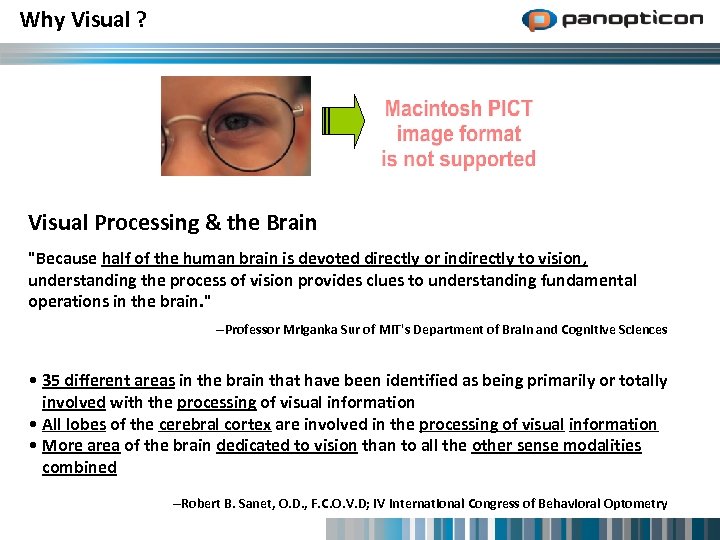 Why Visual ?

panopticon

Macintosh PICT image format is not supported

Visual Processing & the Brain

"Because half of the human brain is devoted directly or indirectly to vision, understanding the process of vision provides clues to understanding fundamental operations in the brain."

–Professor Mriganka Sur of MIT's Department of Brain and Cognitive Sciences

• 35 different areas in the brain that have been identified as being primarily or totally involved with the processing of visual information
• All lobes of the cerebral cortex are involved in the processing of visual information
• More area of the brain dedicated to vision than to all the other sense modalities combined

–Robert B. Sanet, O.D., F.C.O.V.D; IV International Congress of Behavioral Optometry